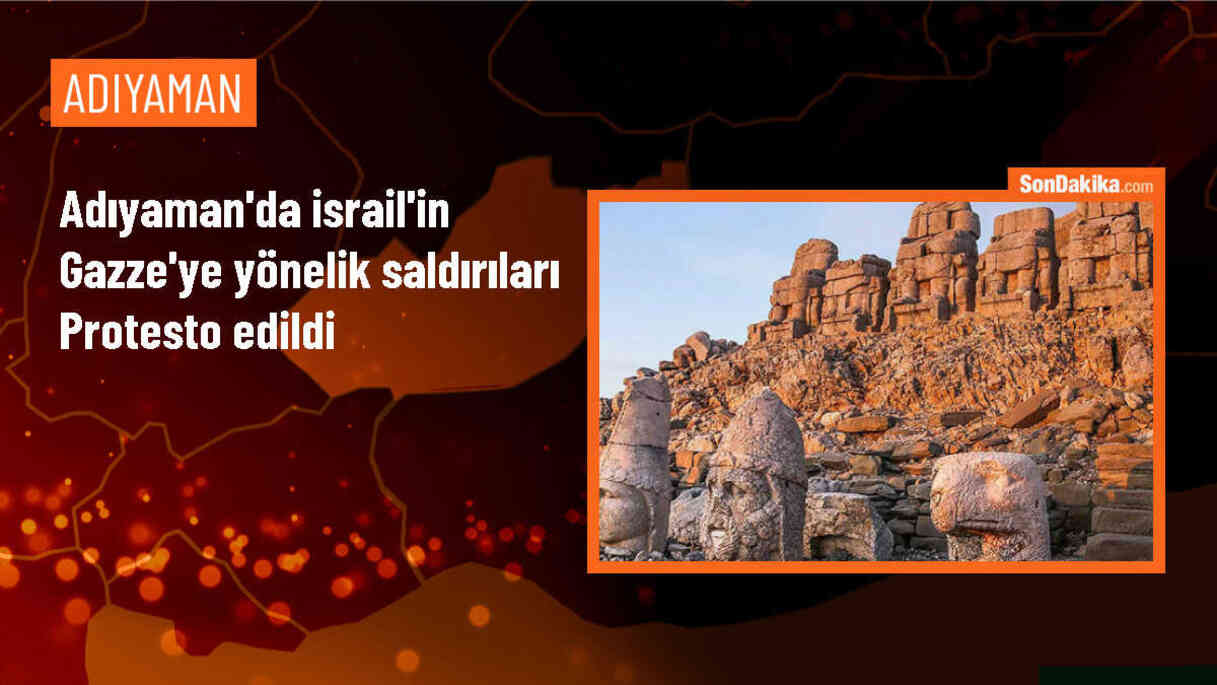 ADIYAMAN

Adıyaman'da israil'in Gazze'ye yönelik saldırıları Protesto edildi

SonDakika.com